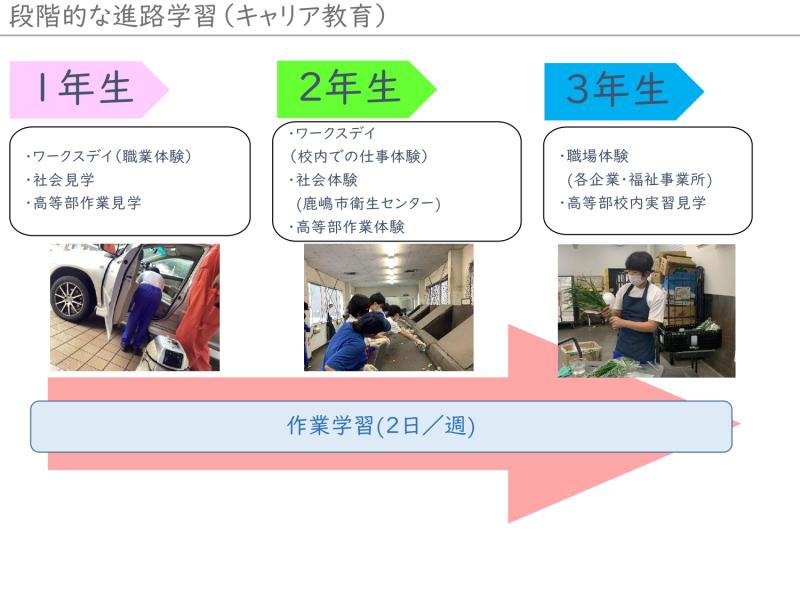 段階的な進路学習（キャリア教育）

1年生

・ワークスデイ（職業体験）
・社会見学
・高等部作業見学

2年生

・ワークスデイ
（校内での仕事体験）
・社会体験
（鹿嶋市衛生センター）
・高等部作業体験

3年生

・職場体験
（各企業・福祉事業所）
・高等部校内実習見学

作業学習(2日／週)